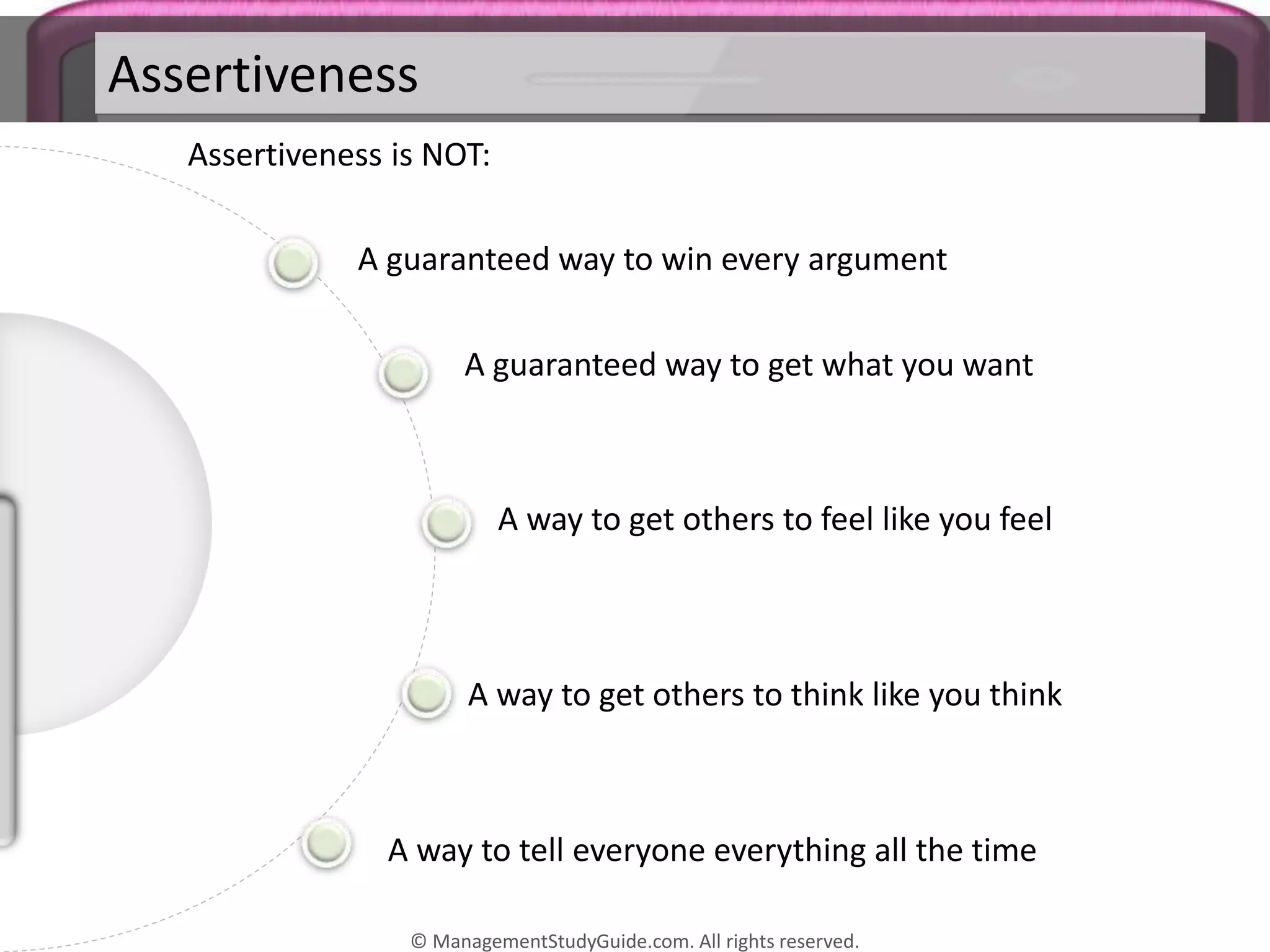 Assertiveness

Assertiveness is NOT:

A guaranteed way to win every argument

A guaranteed way to get what you want

A way to get others to feel like you feel

A way to get others to think like you think

A way to tell everyone everything all the time

© ManagementStudyGuide.com. All rights reserved.